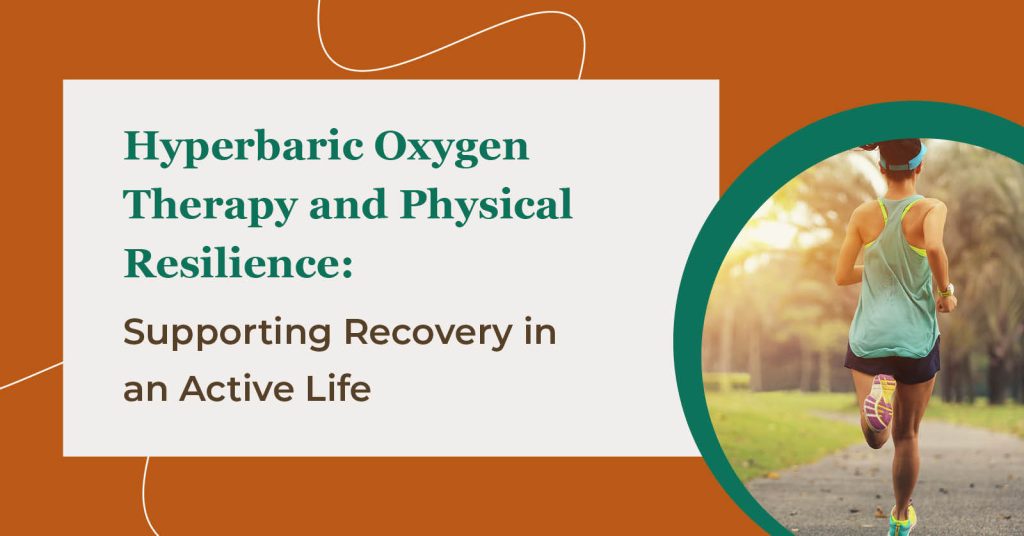 Hyperbaric Oxygen Therapy and Physical Resilience:

Supporting Recovery in an Active Life